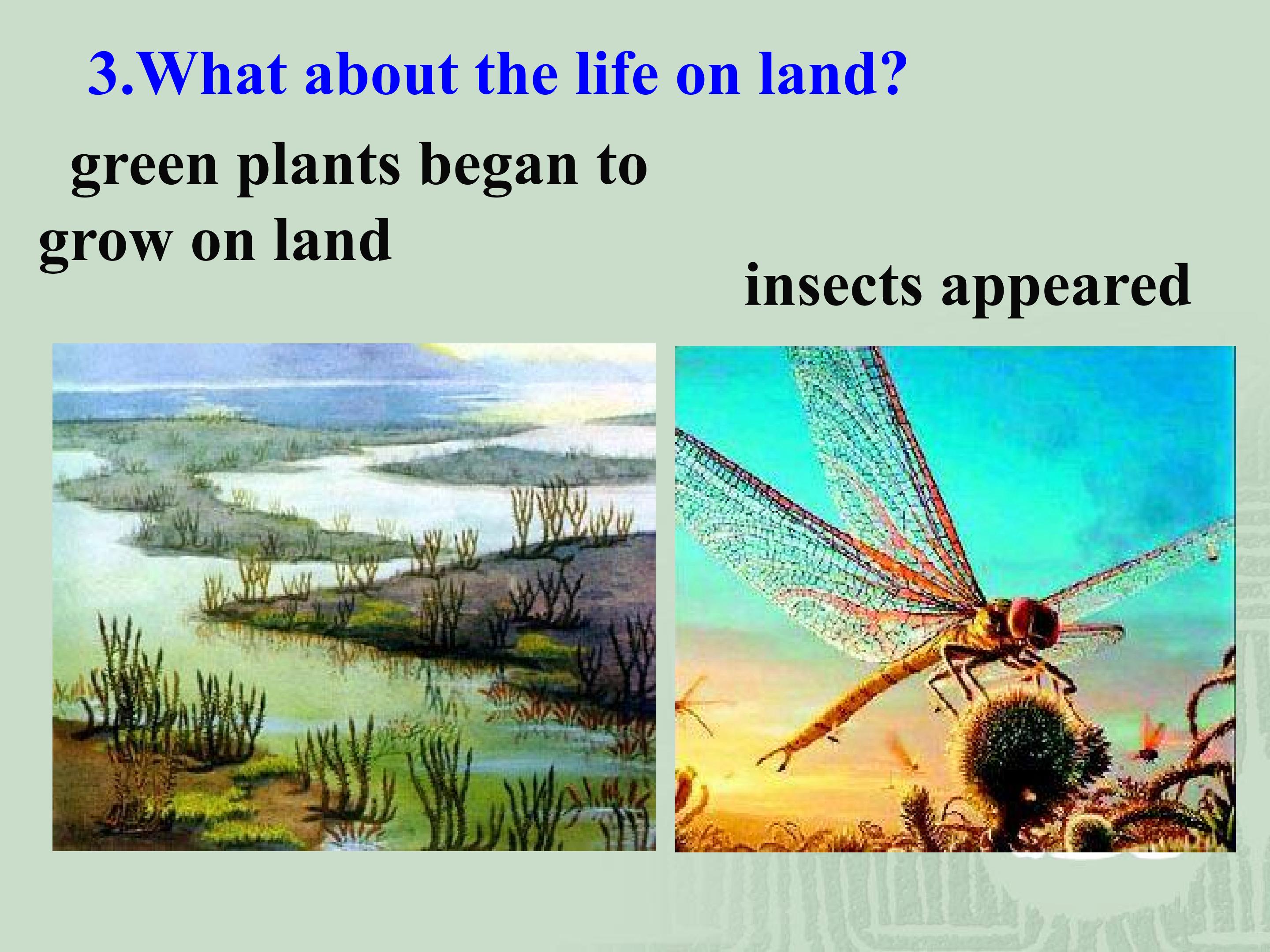 3.What about the life on land?

green plants began to grow on land

insects appeared